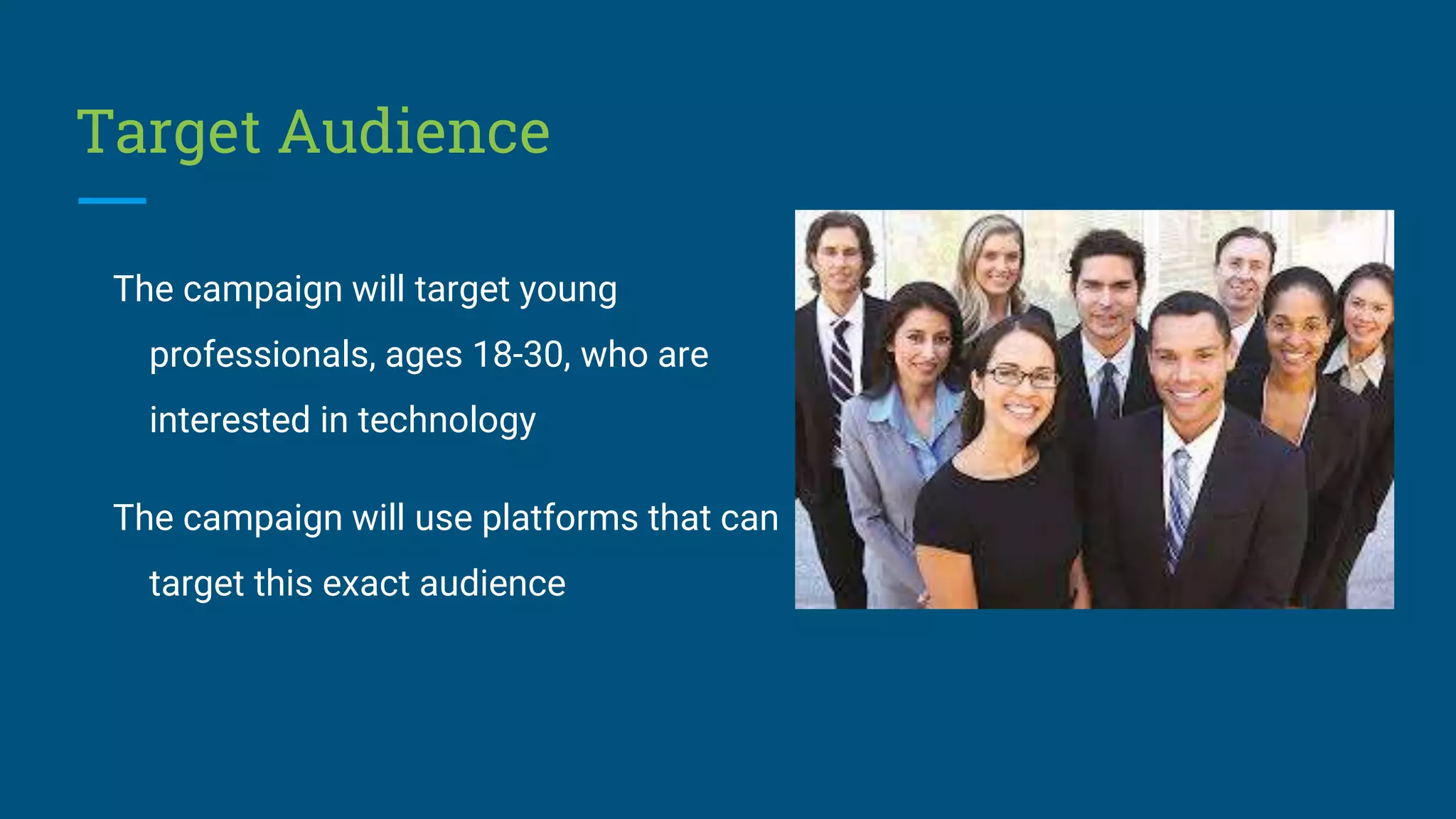 Target Audience

The campaign will target young professionals, ages 18-30, who are interested in technology

The campaign will use platforms that can target this exact audience